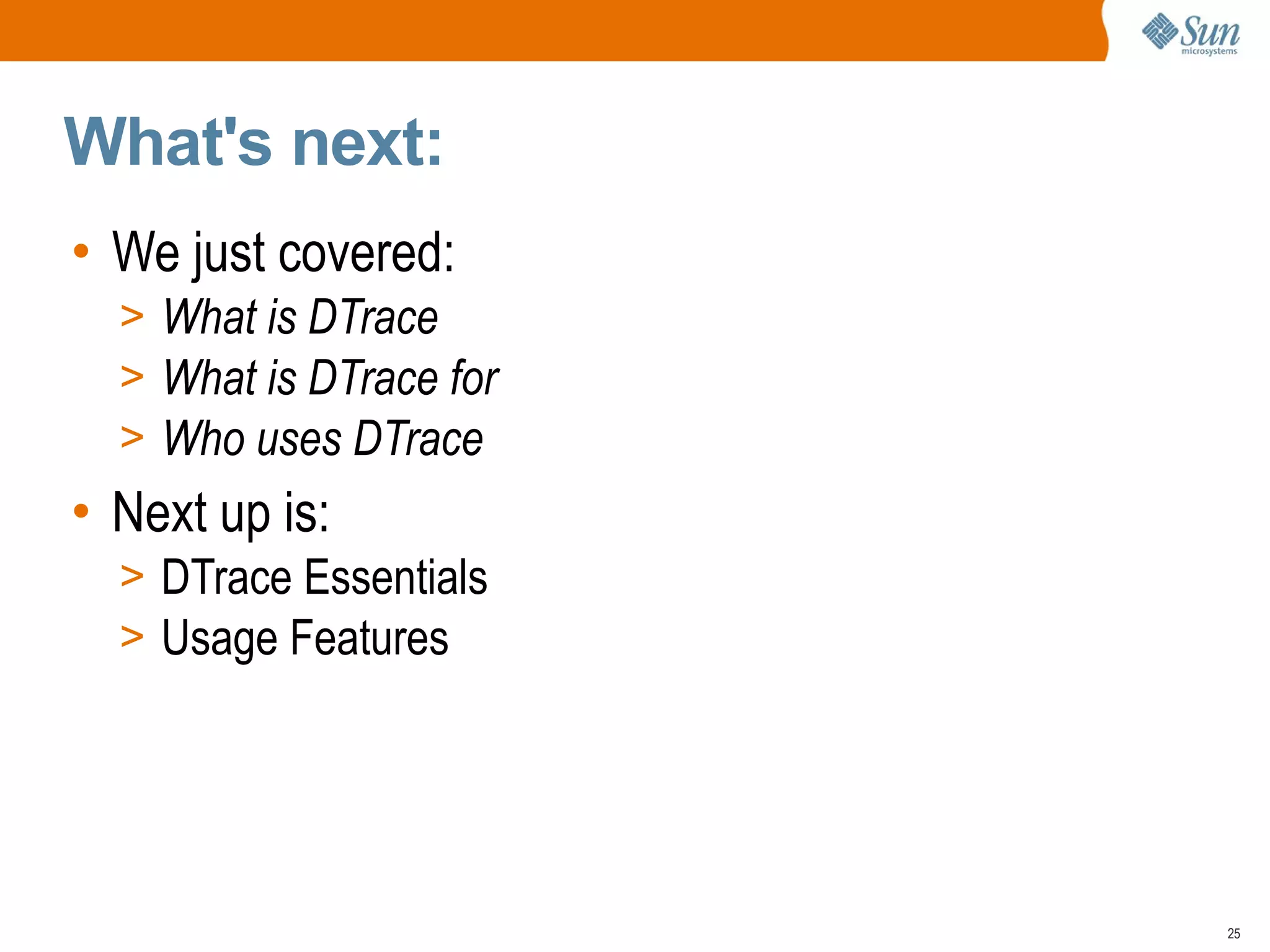 Sun microsystems

What's next:

• We just covered:
> What is DTrace
> What is DTrace for
> Who uses DTrace
• Next up is:
> DTrace Essentials
> Usage Features

25